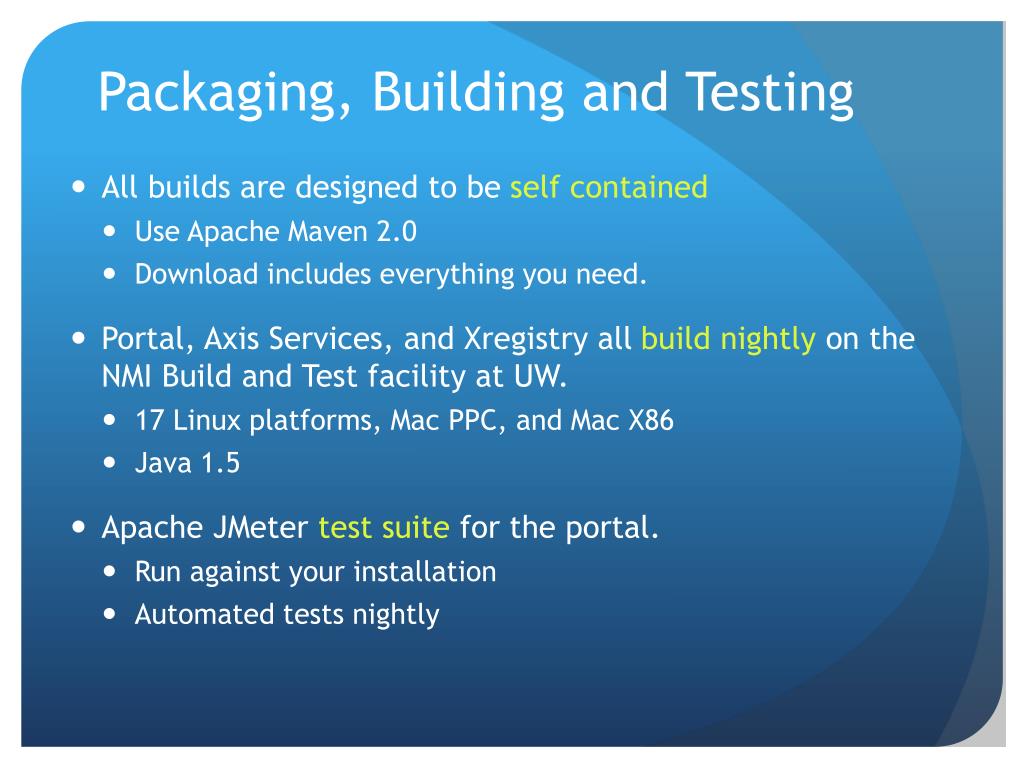 Packaging, Building and Testing

- All builds are designed to be self contained
  - Use Apache Maven 2.0
  - Download includes everything you need.
- Portal, Axis Services, and Xregistry all build nightly on the NMI Build and Test facility at UW.
  - 17 Linux platforms, Mac PPC, and Mac X86
  - Java 1.5
- Apache JMeter test suite for the portal.
  - Run against your installation
  - Automated tests nightly